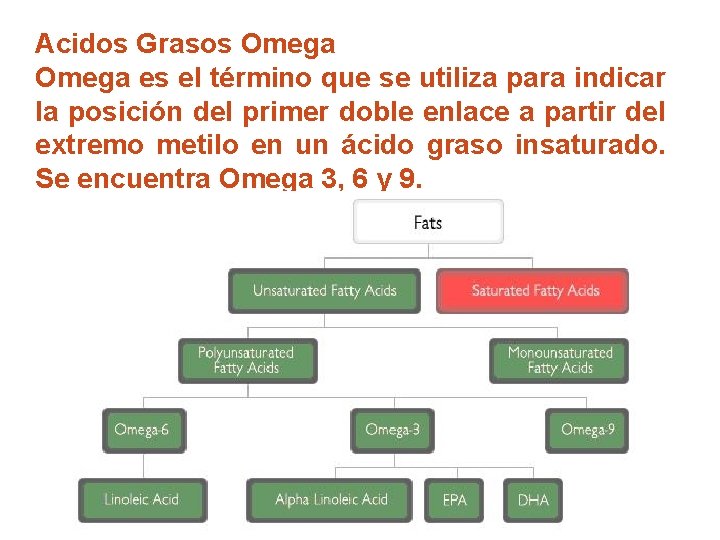 Acidos Grasos Omega
Omega es el término que se utiliza para indicar la posición del primer doble enlace a partir del extremo metilo en un ácido graso insaturado. Se encuentra Omega 3, 6 y 9.

Fats

Unsaturated Fatty Acids

Saturated Fatty Acids

Polyunsaturated Fatty Acids

Monounsaturated Fatty Acids

Omega-6

Omega-3

Omega-9

Linoleic Acid

Alpha Linoleic Acid

EPA

DHA